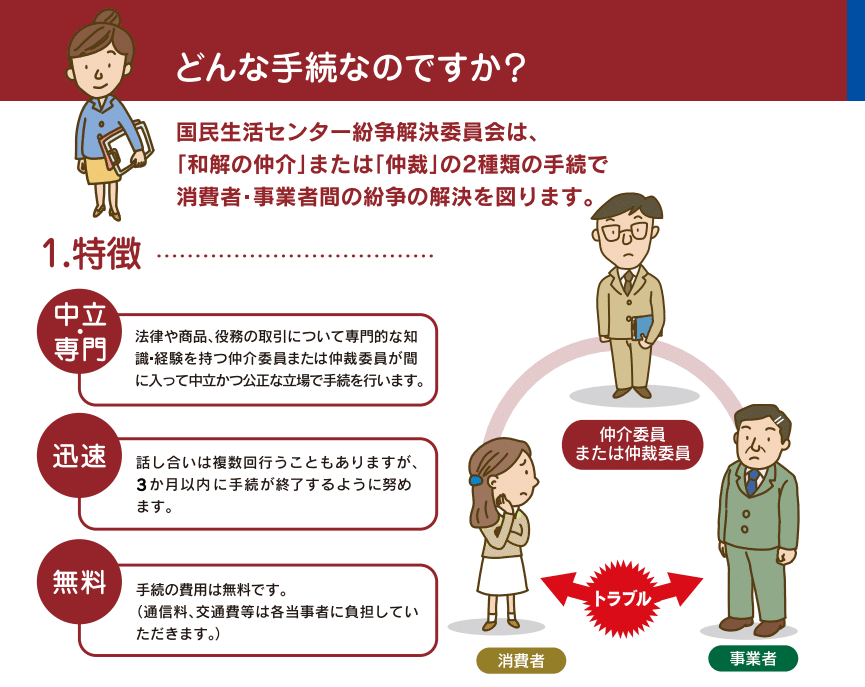 どんな手続なのですか?

国民生活センター紛争解決委員会は、「和解の仲介」または「仲裁」の2種類の手続で消費者・事業者間の紛争の解決を図ります。

1.特徴

中立・専門

法律や商品、役務の取引について専門的な知識・経験を持つ仲介委員または仲裁委員が間に入って中立かつ公正な立場で手続を行います。

迅速

話し合いは複数回行うこともありますが、3か月以内に手続が終了するように努めます。

無料

手続の費用は無料です。
(通信料、交通費等は各当事者に負担していただきます。)

仲介委員
または仲裁委員

トラブル

消費者

事業者